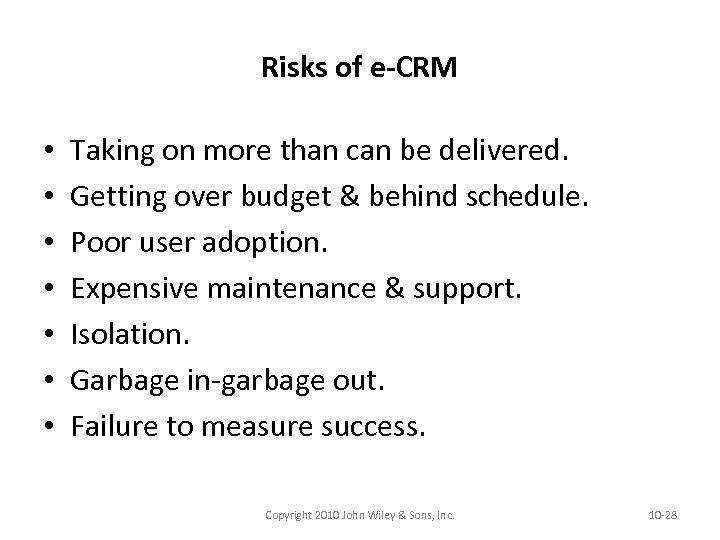 Risks of e-CRM

• Taking on more than can be delivered.
• Getting over budget & behind schedule.
• Poor user adoption.
• Expensive maintenance & support.
• Isolation.
• Garbage in-garbage out.
• Failure to measure success.

Copyright 2010 John Wiley & Sons, Inc.

10-28